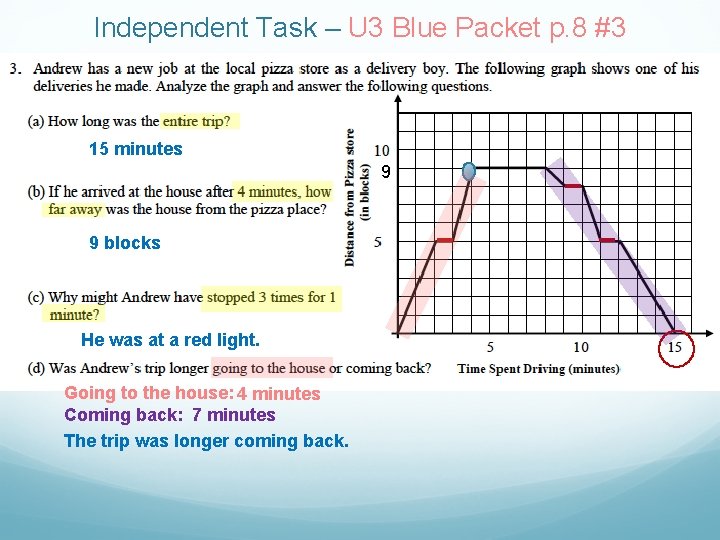 Independent Task – U3 Blue Packet p.8 #3

3. Andrew has a new job at the local pizza store as a delivery boy. The following graph shows one of his deliveries he made. Analyze the graph and answer the following questions.

(a) How long was the entire trip?

15 minutes

(b) If he arrived at the house after 4 minutes, how far away was the house from the pizza place?

9 blocks

(c) Why might Andrew have stopped 3 times for 1 minute?

He was at a red light.

(d) Was Andrew's trip longer going to the house or coming back?

Going to the house: 4 minutes
Coming back: 7 minutes
The trip was longer coming back.

Distance from Pizza store (in blocks)
10
9
5
5
10
15
Time Spent Driving (minutes)